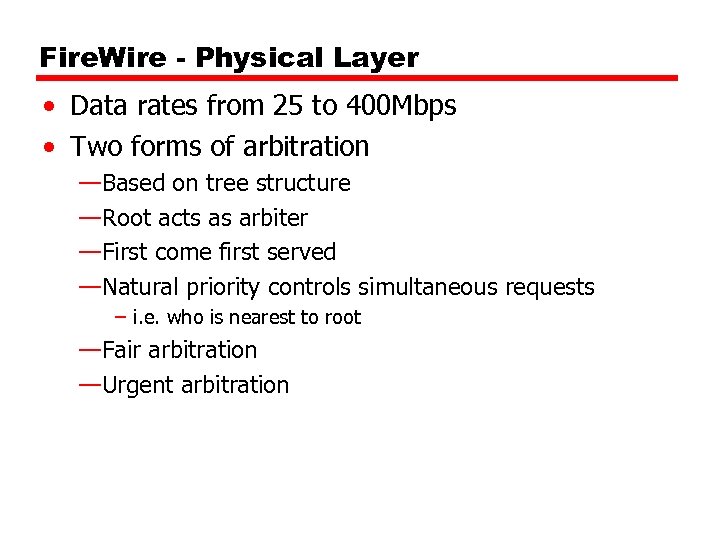 FireWire - Physical Layer

• Data rates from 25 to 400Mbps
• Two forms of arbitration
—Based on tree structure
—Root acts as arbiter
—First come first served
—Natural priority controls simultaneous requests
– i.e. who is nearest to root
—Fair arbitration
—Urgent arbitration